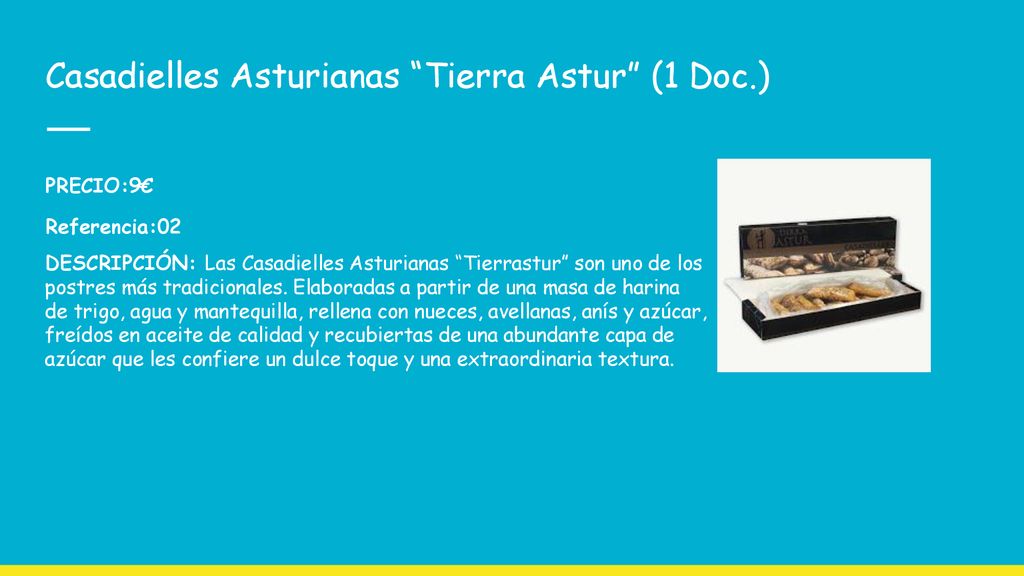 Casadielles Asturianas “Tierra Astur” (1 Doc.)

PRECIO:9€

Referencia:02

DESCRIPCIÓN: Las Casadielles Asturianas “Tierrastur” son uno de los postres más tradicionales. Elaboradas a partir de una masa de harina de trigo, agua y mantequilla, rellena con nueces, avellanas, anís y azúcar, freídos en aceite de calidad y recubiertas de una abundante capa de azúcar que les confiere un dulce toque y una extraordinaria textura.

TIERRA ASTUR